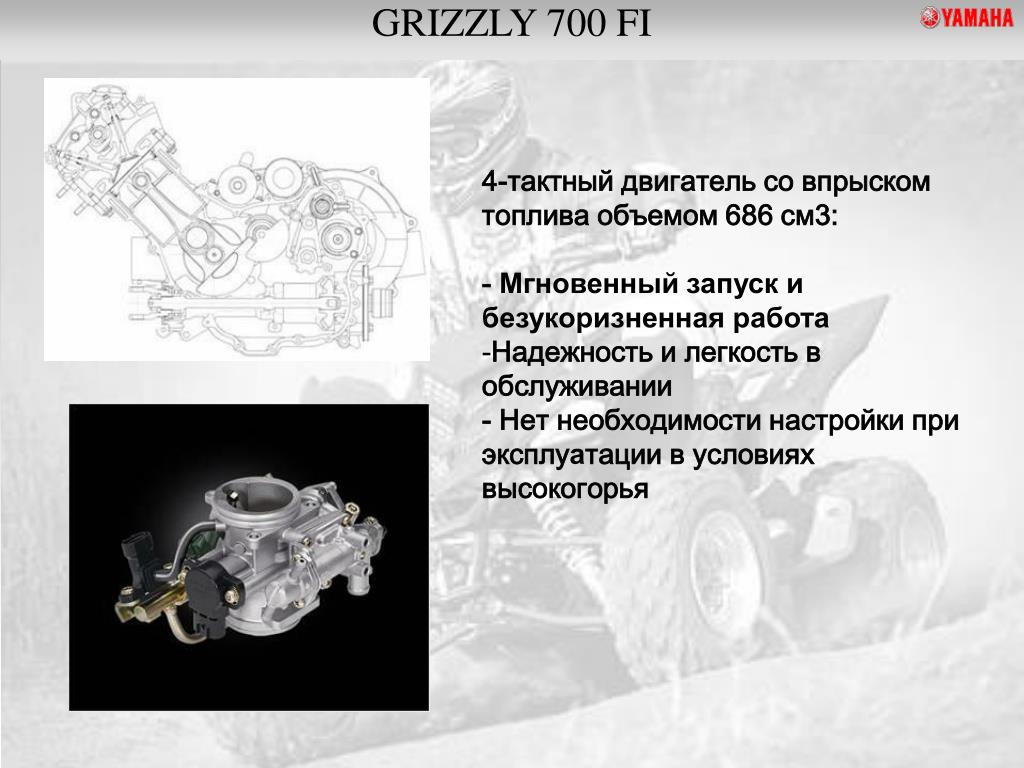 GRIZZLY 700 FI

YAMAHA

4-тактный двигатель со впрыском топлива объемом 686 см3:

- Мгновенный запуск и безукоризненная работа
-Надежность и легкость в обслуживании
- Нет необходимости настройки при эксплуатации в условиях высокогорья